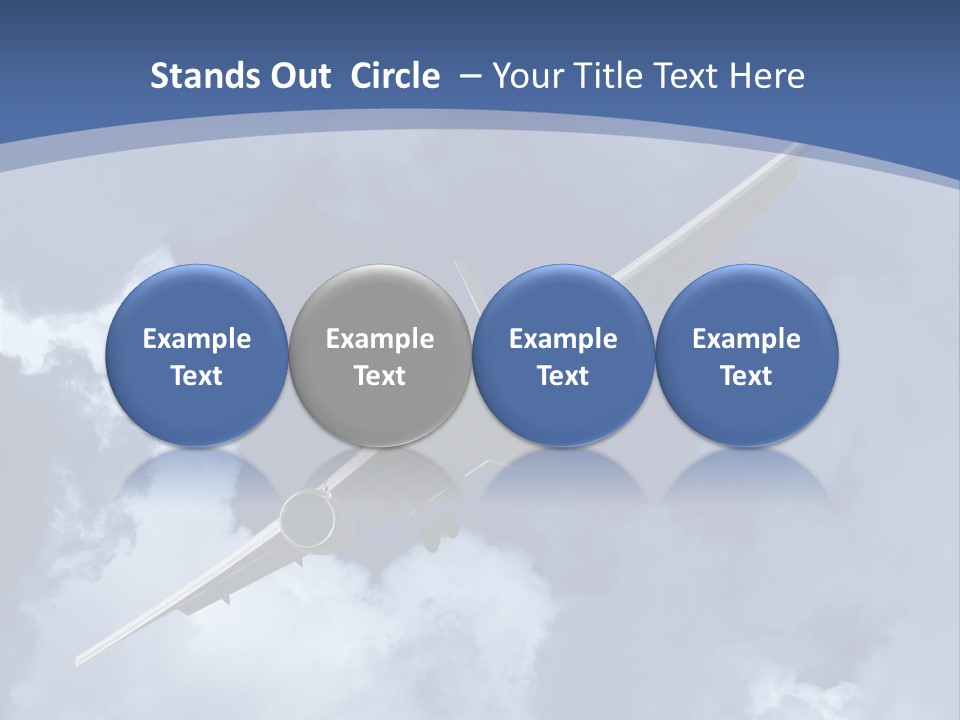 Stands Out Circle – Your Title Text Here

Example Text

Example Text

Example Text

Example Text